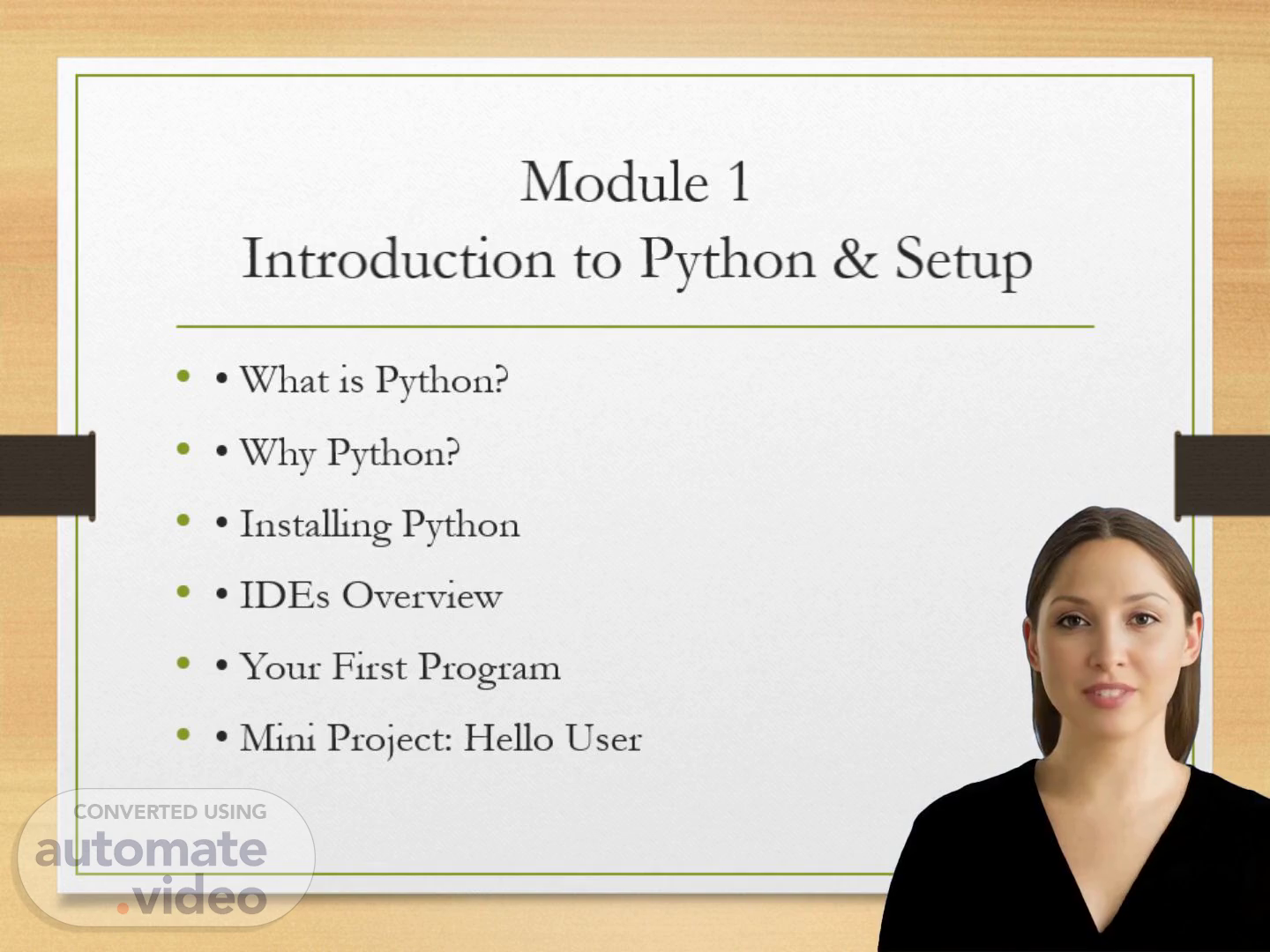 Module 1
Introduction to Python & Setup

• • What is Python?
• • Why Python?
• • Installing Python
• • IDEs Overview
• • Your First Program
• • Mini Project: Hello User

CONVERTED USING
automate
.video